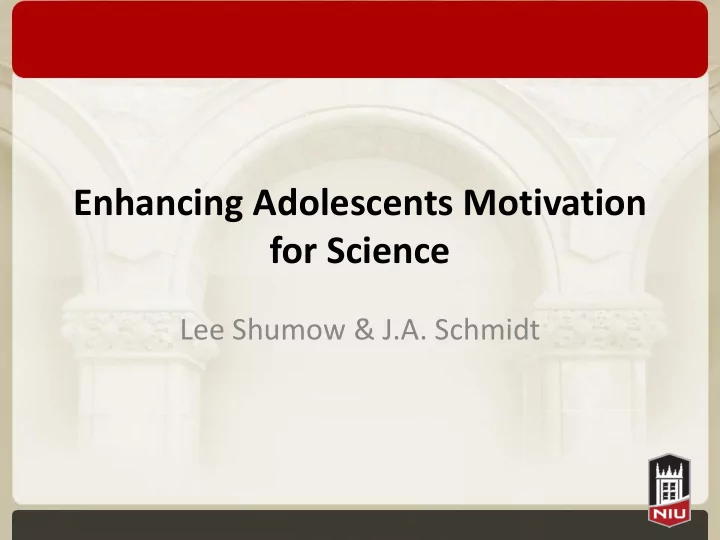 Enhancing Adolescents Motivation for Science

Lee Shumow & J.A. Schmidt

NIU